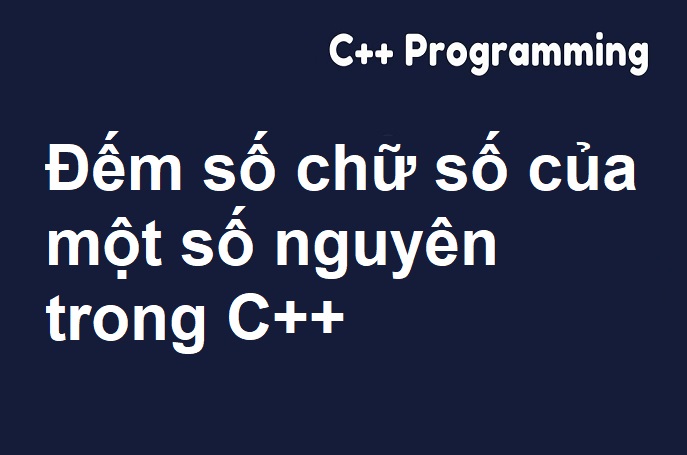 C++ Programming

Đếm số chữ số của một số nguyên trong C++